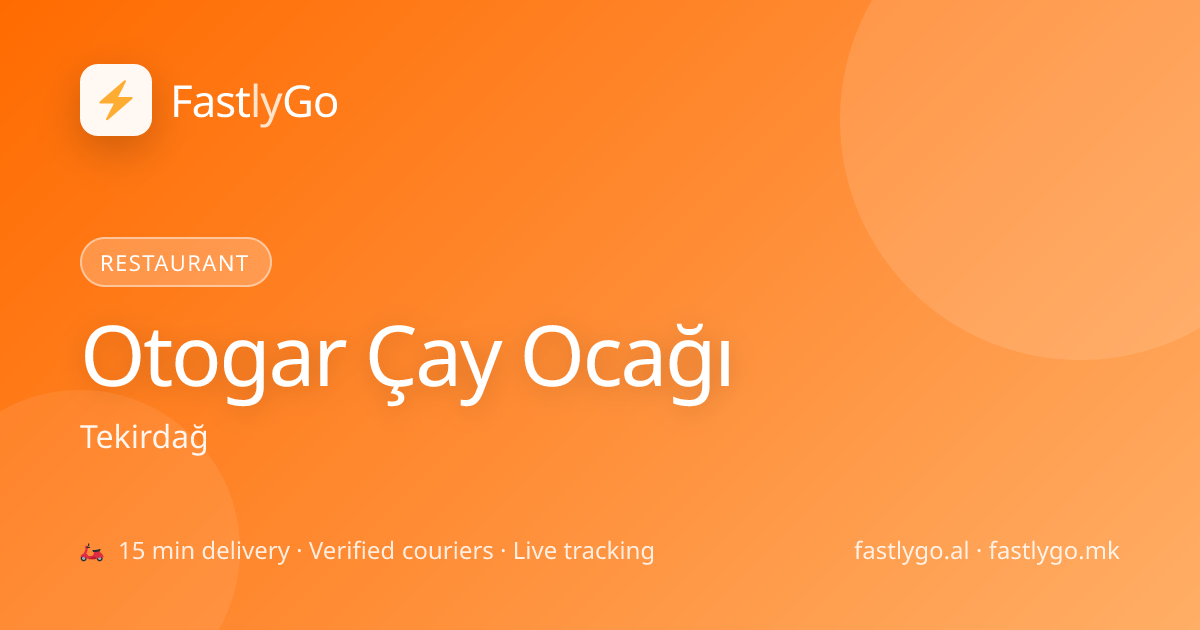 FastlyGo

RESTAURANT

Otogar Çay Ocağı

Tekirdağ

15 min delivery · Verified couriers · Live tracking

fastlygo.al · fastlygo.mk